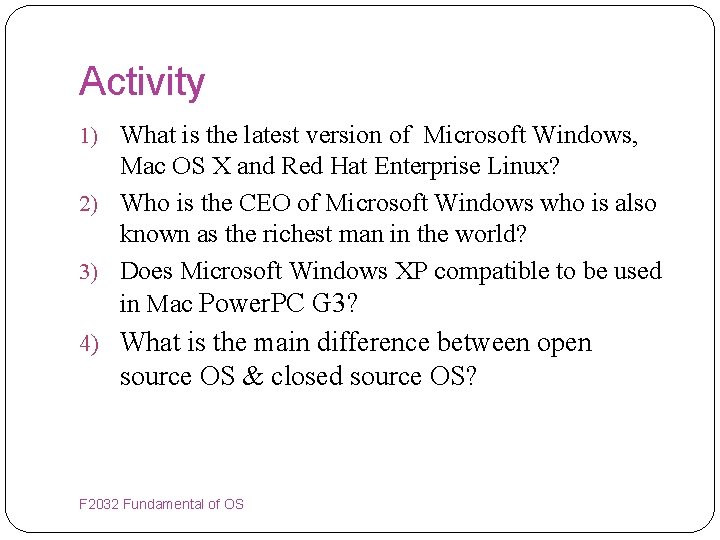 Activity

1) What is the latest version of Microsoft Windows, Mac OS X and Red Hat Enterprise Linux?

2) Who is the CEO of Microsoft Windows who is also known as the richest man in the world?

3) Does Microsoft Windows XP compatible to be used in Mac PowerPC G3?

4) What is the main difference between open source OS & closed source OS?

F2032 Fundamental of OS